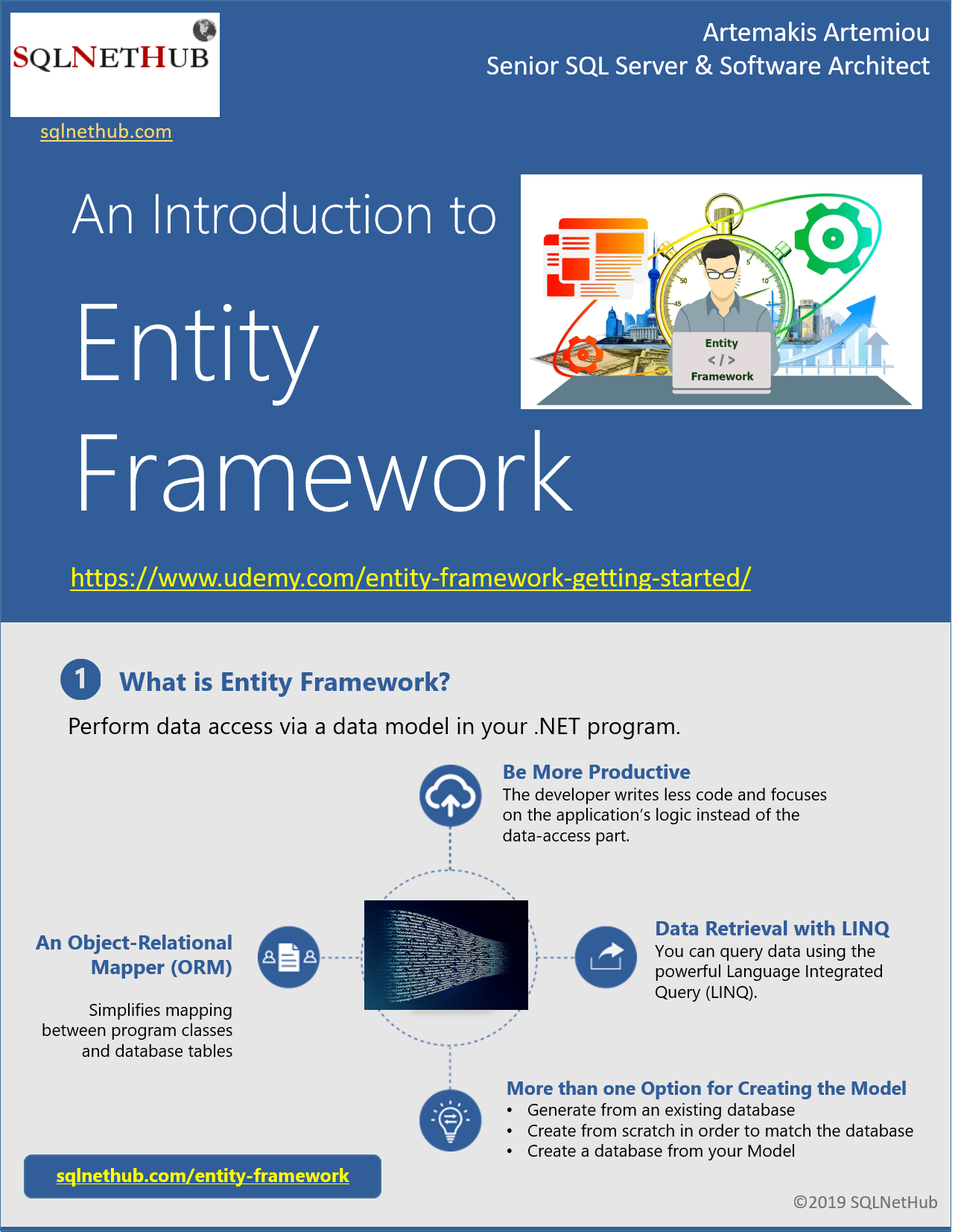 SQLNETHUB
sqlnethub.com

Artemakis Artemiou
Senior SQL Server & Software Architect

An Introduction to

Entity Framework

Entity
</>
Framework

https://www.udemy.com/entity-framework-getting-started/

1 What is Entity Framework?

Perform data access via a data model in your .NET program.

Be More Productive
The developer writes less code and focuses on the application's logic instead of the data-access part.

An Object-Relational Mapper (ORM)

Simplifies mapping between program classes and database tables

Data Retrieval with LINQ
You can query data using the powerful Language Integrated Query (LINQ).

More than one Option for Creating the Model
• Generate from an existing database
• Create from scratch in order to match the database
• Create a database from your Model

sqlnethub.com/entity-framework

©2019 SQLNetHub